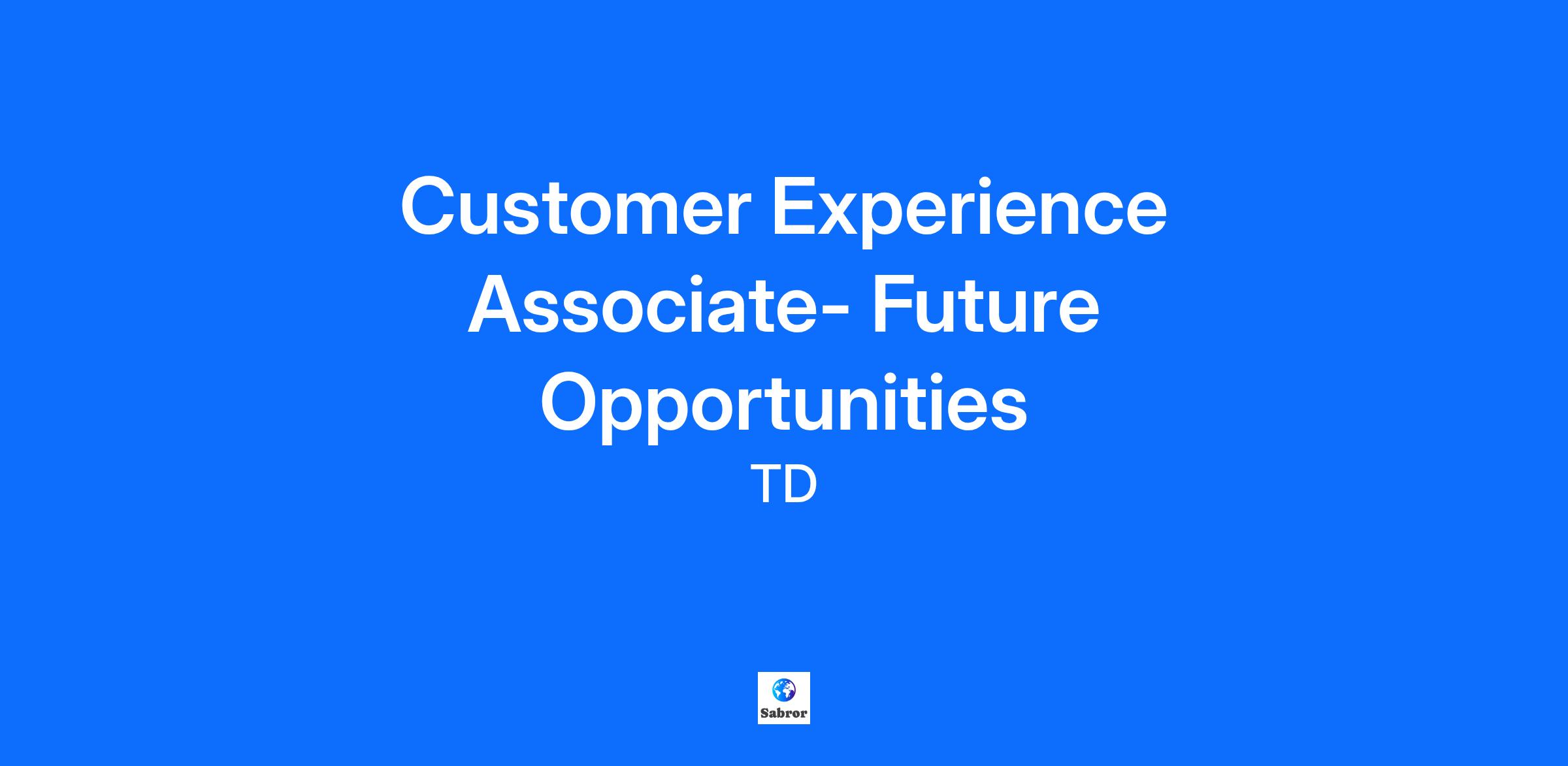 Customer Experience Associate- Future Opportunities

TD

Sabror